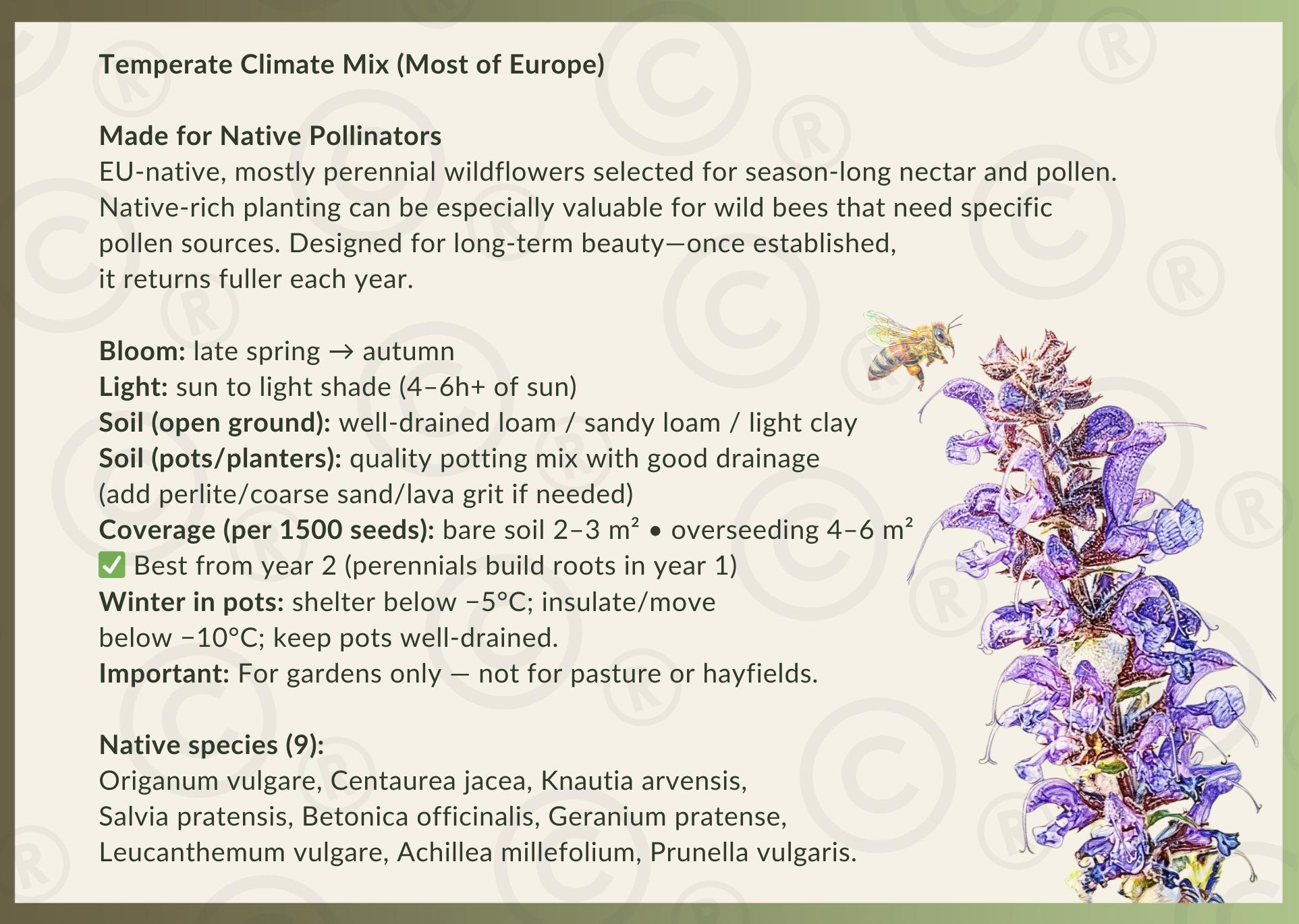 Temperate Climate Mix (Most of Europe)

Made for Native Pollinators
EU-native, mostly perennial wildflowers selected for season-long nectar and pollen. Native-rich planting can be especially valuable for wild bees that need specific pollen sources. Designed for long-term beauty—once established, it returns fuller each year.

Bloom: late spring → autumn
Light: sun to light shade (4–6h+ of sun)
Soil (open ground): well-drained loam / sandy loam / light clay
Soil (pots/planters): quality potting mix with good drainage (add perlite/coarse sand/lava grit if needed)
Coverage (per 1500 seeds): bare soil 2–3 m² • overseeding 4–6 m²
✅ Best from year 2 (perennials build roots in year 1)
Winter in pots: shelter below −5°C; insulate/move below −10°C; keep pots well-drained.
Important: For gardens only — not for pasture or hayfields.

Native species (9):
Origanum vulgare, Centaurea jacea, Knautia arvensis, Salvia pratensis, Betonica officinalis, Geranium pratense, Leucanthemum vulgare, Achillea millefolium, Prunella vulgaris.